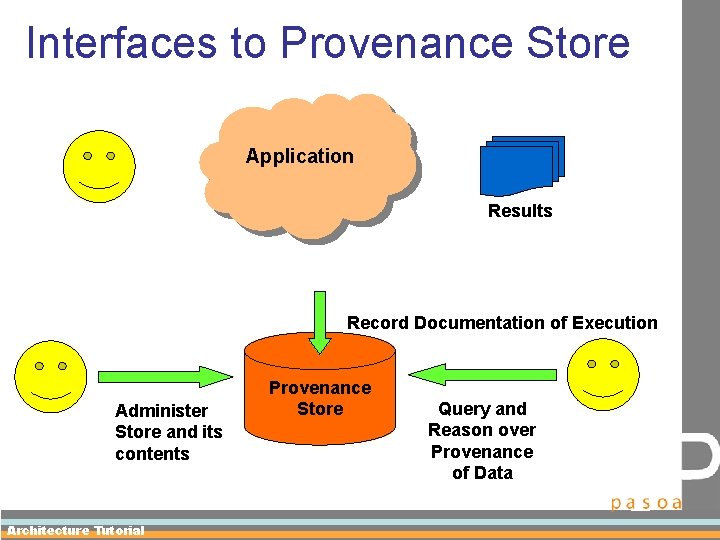 Interfaces to Provenance Store

Application

Results

Record Documentation of Execution

Provenance Store

Administer Store and its contents

Query and Reason over Provenance of Data

pasoa

Architecture Tutorial